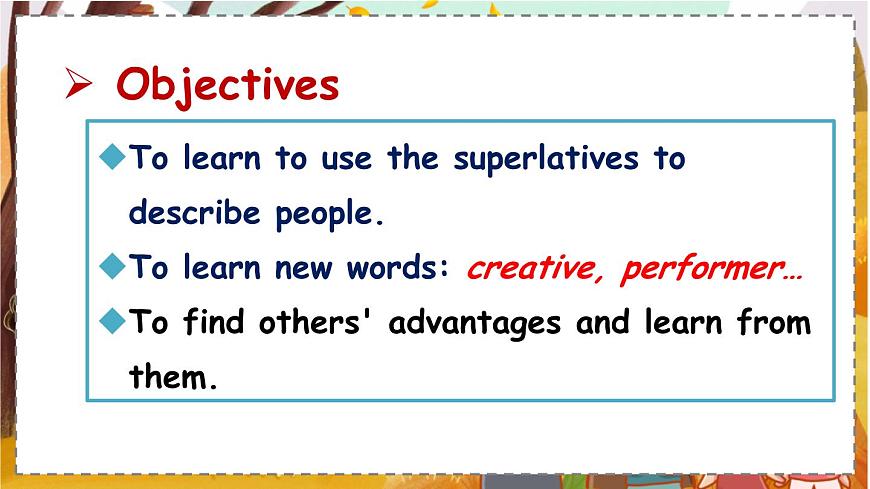 ➢ Objectives

◆To learn to use the superlatives to describe people.

◆To learn new words: creative, performer…

◆To find others' advantages and learn from them.